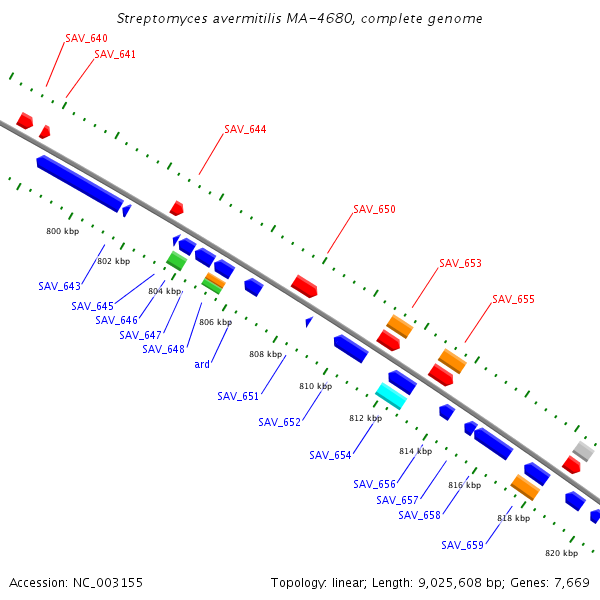 Streptomyces avermitilis MA-4680, complete genome

SAV_640
SAV_641
SAV_644
SAV_650
SAV_653
SAV_655

800 kbp
802 kbp
804 kbp
806 kbp
808 kbp
810 kbp
812 kbp
814 kbp
816 kbp
818 kbp
820 kbp

SAV_643
SAV_645
SAV_646
SAV_647
SAV_648
ard
SAV_651
SAV_652
SAV_654
SAV_656
SAV_657
SAV_658
SAV_659

Accession: NC_003155

Topology: linear; Length: 9,025,608 bp; Genes: 7,669